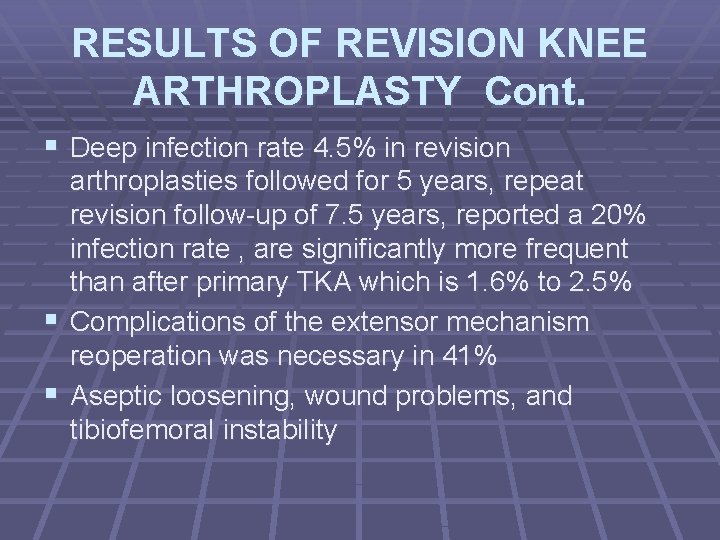 RESULTS OF REVISION KNEE ARTHROPLASTY Cont.

▪ Deep infection rate 4.5% in revision arthroplasties followed for 5 years, repeat revision follow-up of 7.5 years, reported a 20% infection rate , are significantly more frequent than after primary TKA which is 1.6% to 2.5%
▪ Complications of the extensor mechanism reoperation was necessary in 41%
▪ Aseptic loosening, wound problems, and tibiofemoral instability